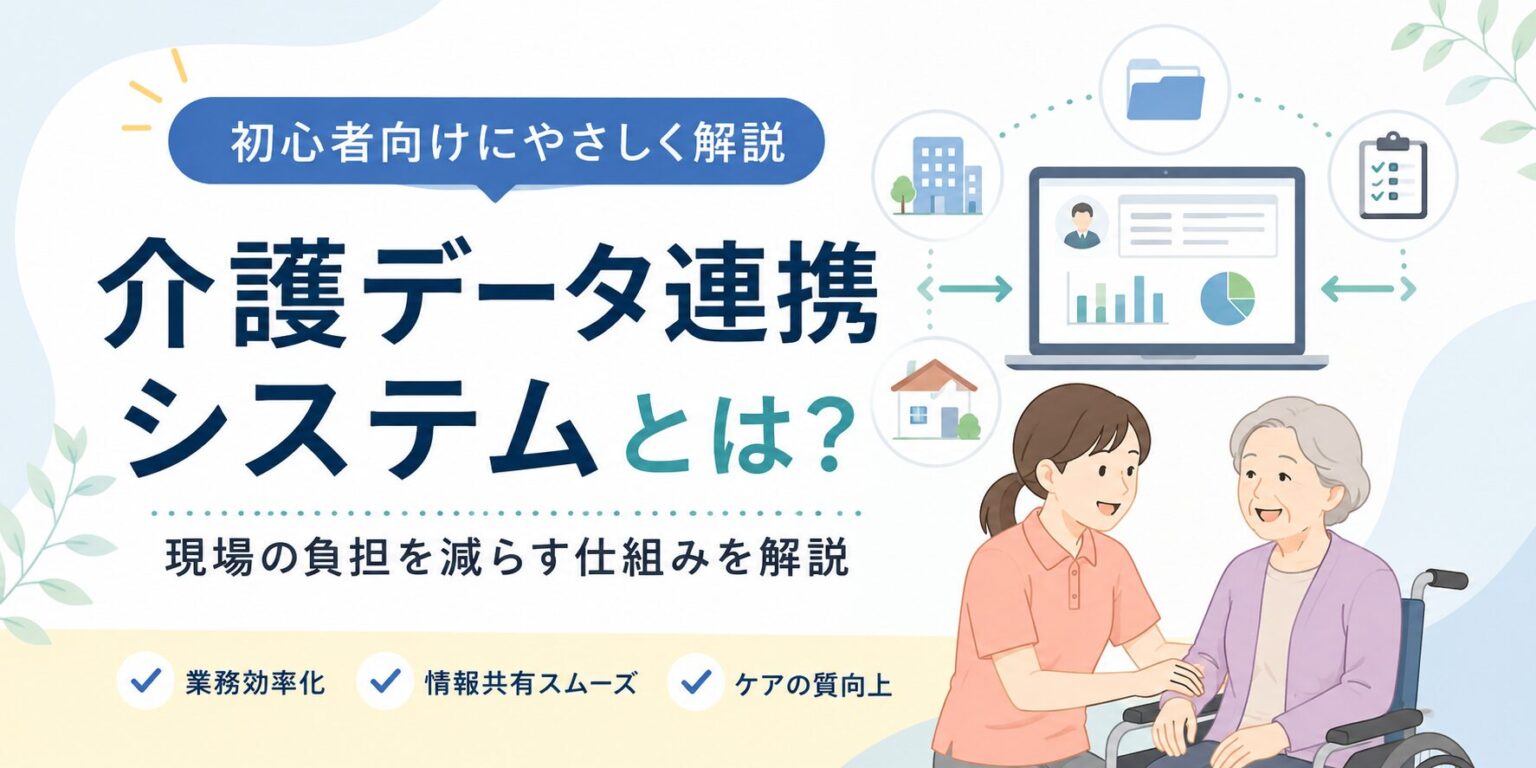 初心者向けにやさしく解説

介護データ連携システムとは?

現場の負担を減らす仕組みを解説

業務効率化
情報共有スムーズ
ケアの質向上